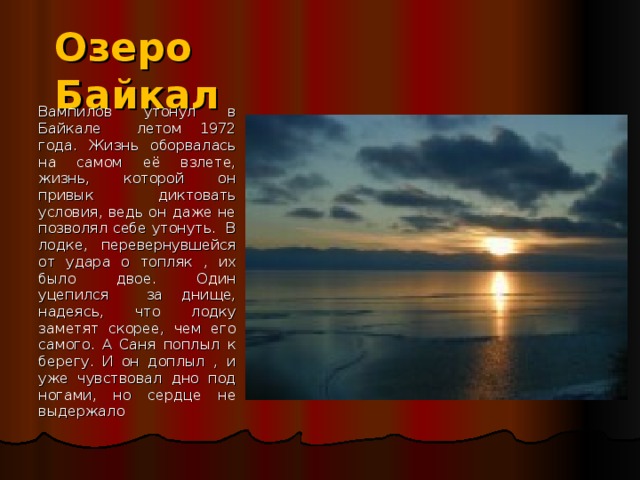 Озеро Байкал

Вампилов утонул в Байкале летом 1972 года. Жизнь оборвалась на самом её взлете, жизнь, которой он привык диктовать условия, ведь он даже не позволял себе утонуть. В лодке, перевернувшейся от удара о топляк , их было двое. Один уцепился за днище, надеясь, что лодку заметят скорее, чем его самого. А Саня поплыл к берегу. И он доплыл , и уже чувствовал дно под ногами, но сердце не выдержало